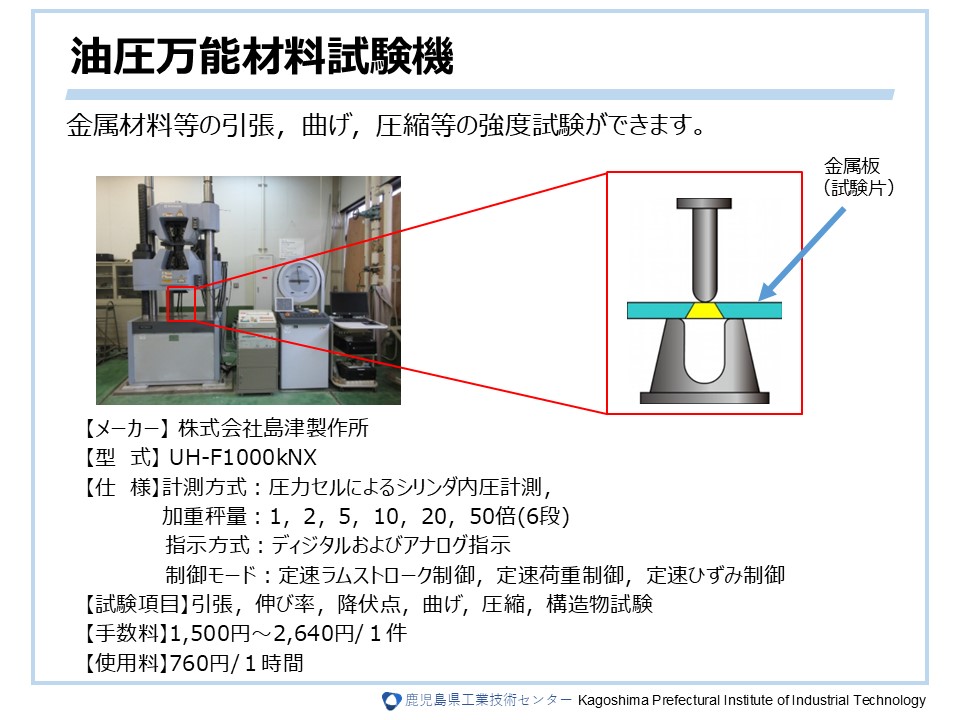 油圧万能材料試験機

金属材料等の引張，曲げ，圧縮等の強度試験ができます。

金属板
（試験片）

【メーカー】株式会社島津製作所
【型　式】UH-F1000kNX
【仕　様】計測方式：圧力セルによるシリンダ内圧計測，
加重秤量：1，2，5，10，20，50倍(6段)
指示方式：ディジタルおよびアナログ指示
制御モード：定速ラムストローク制御，定速荷重制御，定速ひずみ制御
【試験項目】引張，伸び率，降伏点，曲げ，圧縮，構造物試験
【手数料】1,500円～2,640円/１件
【使用料】760円/１時間

鹿児島県工業技術センター Kagoshima Prefectural Institute of Industrial Technology